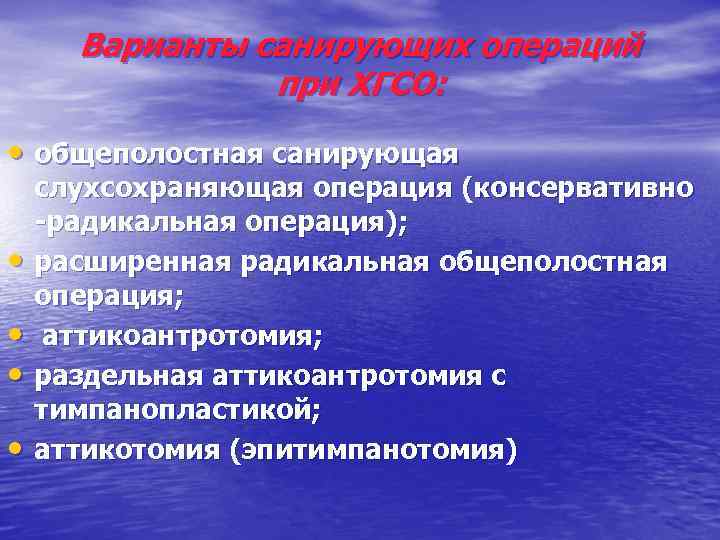 Варианты санирующих операций при ХГСО:

• общеполостная санирующая слухсохраняющая операция (консервативно -радикальная операция);
• расширенная радикальная общеполостная операция;
• аттикоантротомия;
• раздельная аттикоантротомия с тимпанопластикой;
• аттикотомия (эпитимпанотомия)